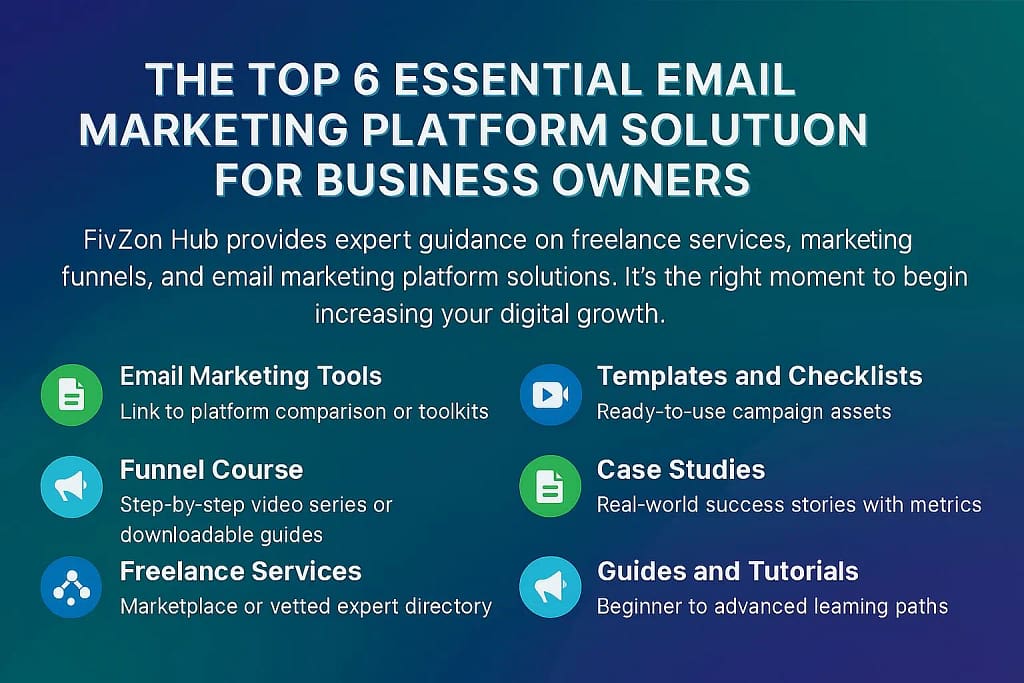 THE TOP 6 ESSENTIAL EMAIL MARKETING PLATFORM SOLUTUON FOR BUSINESS OWNERS

FivZon Hub provides expert guidance on freelance services, marketing funnels, and email marketing platform solutions. It's the right moment to begin increasing your digital growth.

Email Marketing Tools
Link to platform comparison or toolkits

Funnel Course
Step-by-step video series or downloadable guides

Freelance Services
Marketplace or vetted expert directory

Templates and Checklists
Ready-to-use campaign assets

Case Studies
Real-world success stories with metrics

Guides and Tutorials
Beginner to advanced leaming paths